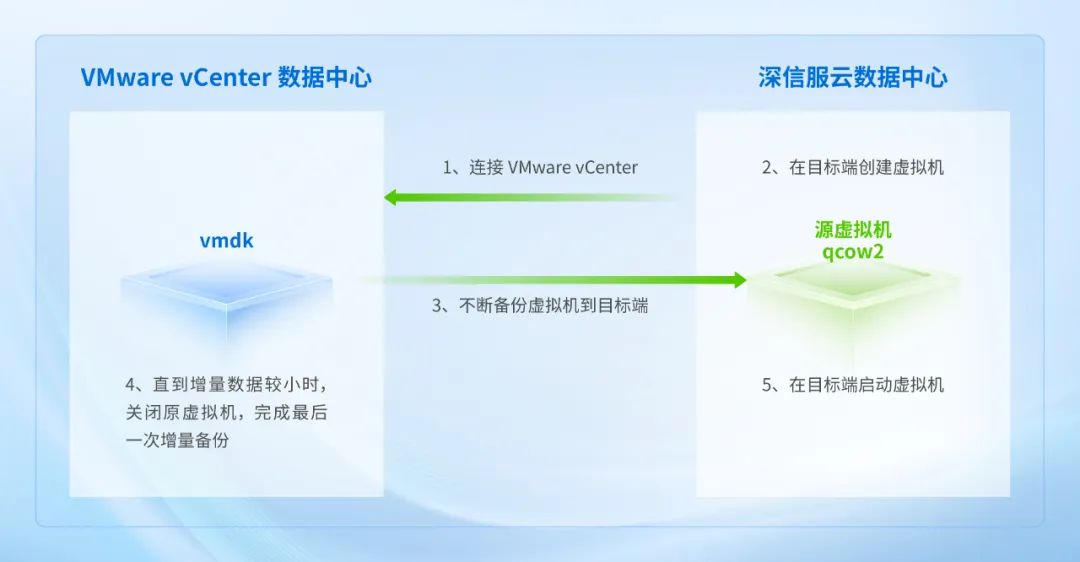 VMware vCenter 数据中心

深信服云数据中心

1、连接 VMware vCenter

2、在目标端创建虚拟机

vmdk

源虚拟机
qcow2

3、不断备份虚拟机到目标端

4、直到增量数据较小时，关闭原虚拟机，完成最后一次增量备份

5、在目标端启动虚拟机